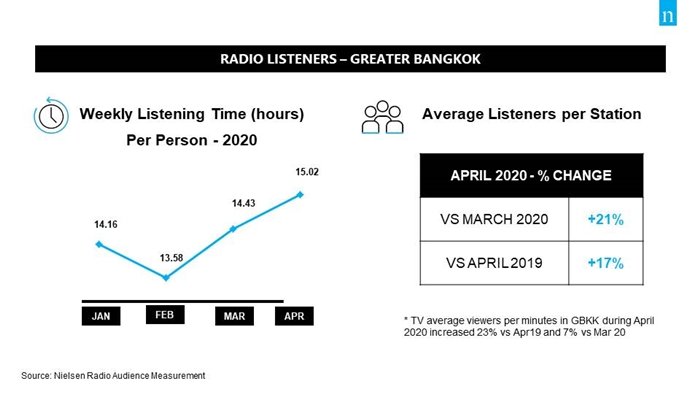 n

RADIO LISTENERS – GREATER BANGKOK

Weekly Listening Time (hours) Per Person - 2020

14.16
13.58
14.43
15.02

JAN
FEB
MAR
APR

Average Listeners per Station

| APRIL 2020 - % CHANGE | |
|---|---|
| VS MARCH 2020 | +21% |
| VS APRIL 2019 | +17% |

* TV average viewers per minutes in GBKK during April 2020 increased 23% vs Apr19 and 7% vs Mar 20

Source: Nielsen Radio Audience Measurement